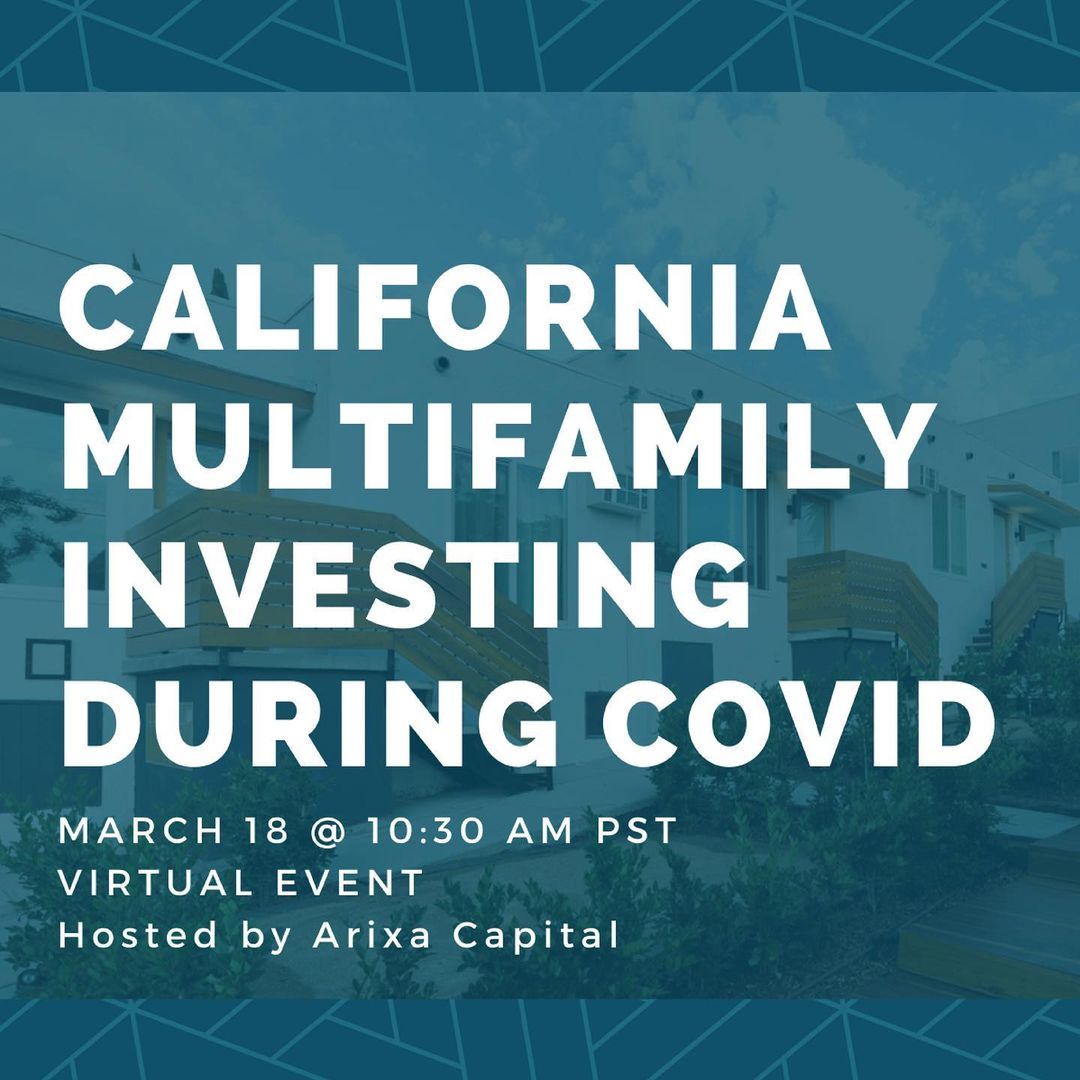 CALIFORNIA MULTIFAMILY INVESTING DURING COVID

MARCH 18 @ 10:30 AM PST
VIRTUAL EVENT
Hosted by Arixa Capital